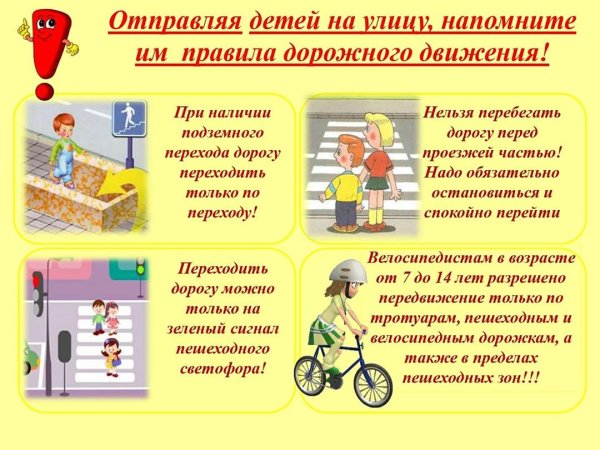 Отправляя детей на улицу, напомните им правила дорожного движения!

При наличии подземного перехода дорогу переходить только по переходу!

Нельзя перебегать дорогу перед проезжей частью! Надо обязательно остановиться и спокойно перейти

Переходить дорогу можно только на зеленый сигнал пешеходного светофора!

Велосипедистам в возрасте от 7 до 14 лет разрешено передвижение только по тротуарам, пешеходным и велосипедным дорожкам, а также в пределах пешеходных зон!!!